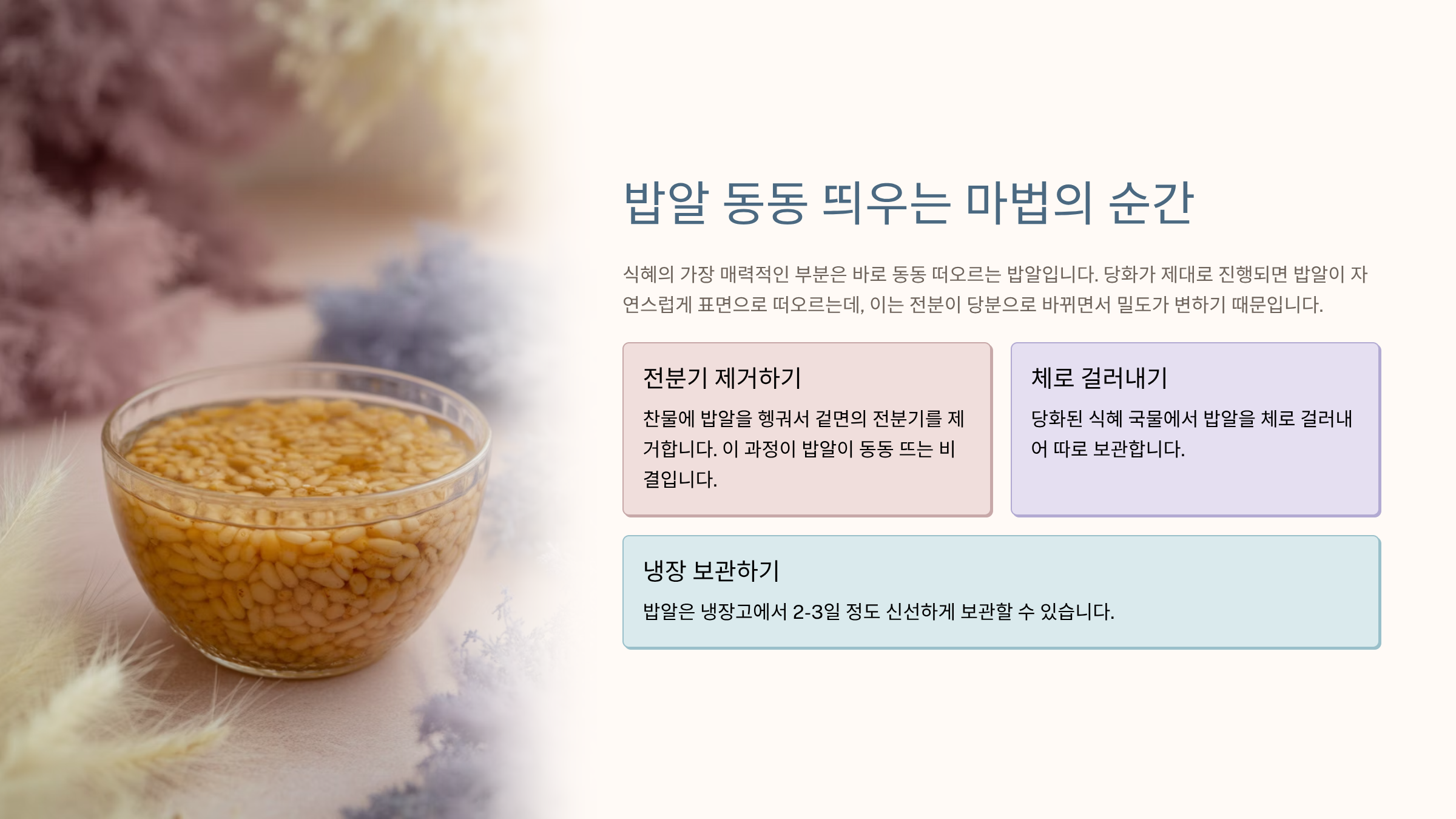 밥알 동동 띄우는 마법의 순간

식혜의 가장 매력적인 부분은 바로 동동 떠오르는 밥알입니다. 당화가 제대로 진행되면 밥알이 자연스럽게 표면으로 떠오르는데, 이는 전분이 당분으로 바뀌면서 밀도가 변하기 때문입니다.

전분기 제거하기

찬물에 밥알을 헹궈서 겉면의 전분기를 제거합니다. 이 과정이 밥알이 동동 뜨는 비결입니다.

체로 걸러내기

당화된 식혜 국물에서 밥알을 체로 걸러내어 따로 보관합니다.

냉장 보관하기

밥알은 냉장고에서 2-3일 정도 신선하게 보관할 수 있습니다.